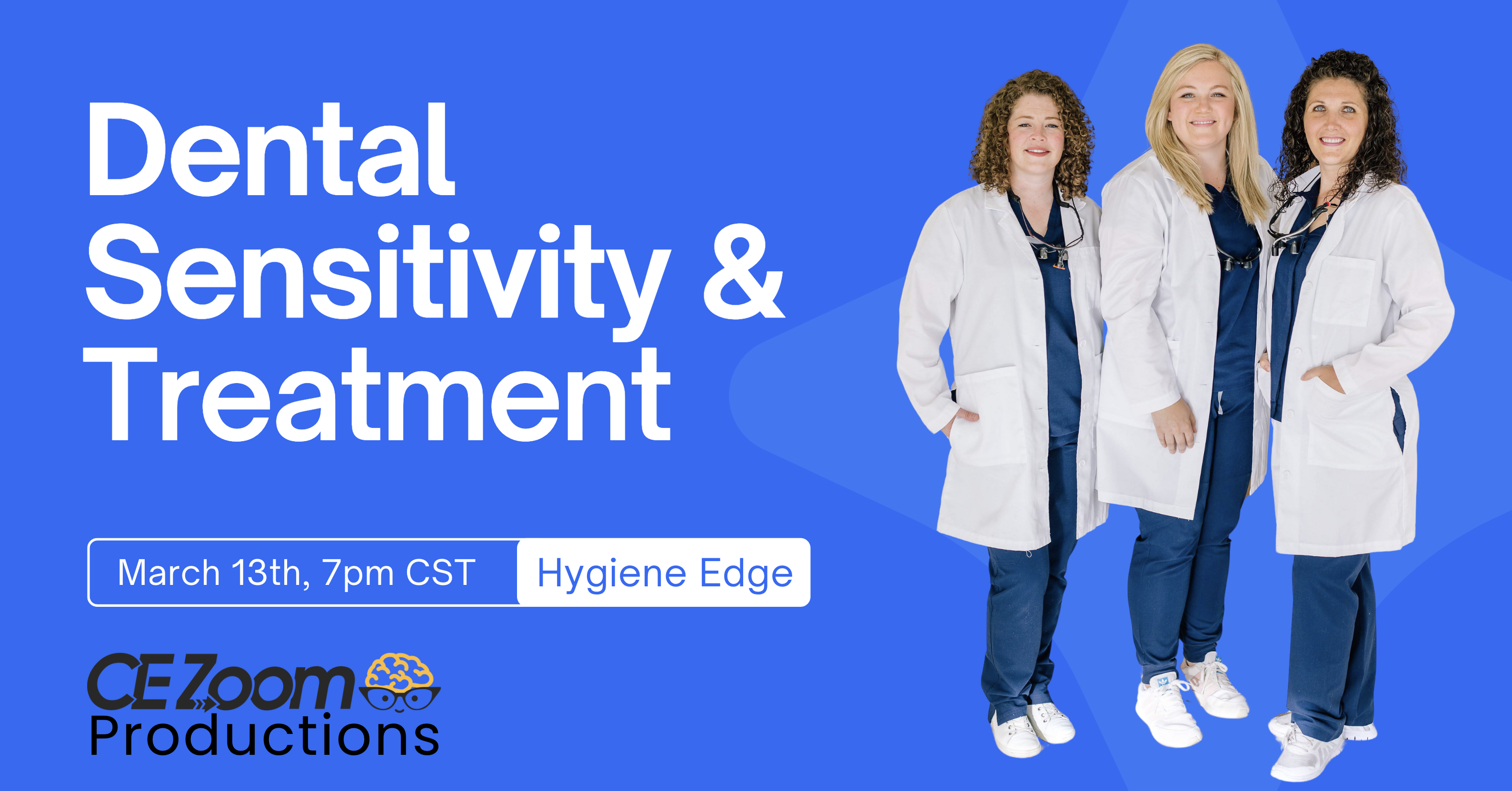 Dental Sensitivity & Treatment

March 13th, 7pm CST

Hygiene Edge

CE Zoom Productions